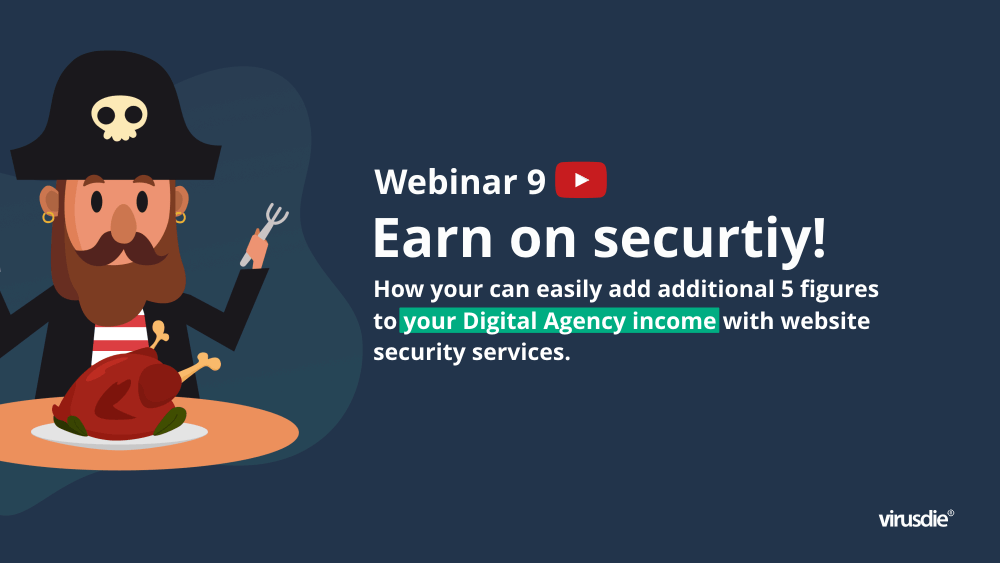 Webinar 9

Earn on securtiy!

How your can easily add additional 5 figures to your Digital Agency income with website security services.

virusdie®